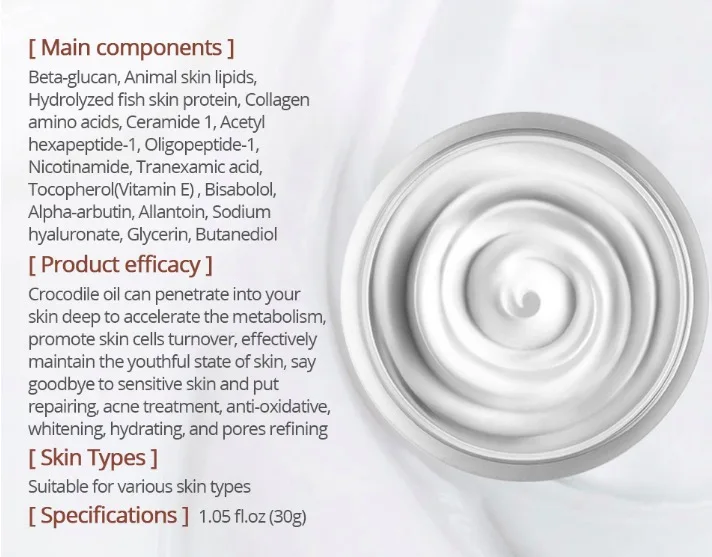 [ Main components ]
Beta-glucan, Animal skin lipids, Hydrolyzed fish skin protein, Collagen amino acids, Ceramide 1, Acetyl hexapeptide-1, Oligopeptide-1, Nicotinamide, Tranexamic acid, Tocopherol(Vitamin E) , Bisabolol, Alpha-arbutin, Allantoin, Sodium hyaluronate, Glycerin, Butanediol

[ Product efficacy ]
Crocodile oil can penetrate into your skin deep to accelerate the metabolism, promote skin cells turnover, effectively maintain the youthful state of skin, say goodbye to sensitive skin and put repairing, acne treatment, anti-oxidative, whitening, hydrating, and pores refining

[ Skin Types ]
Suitable for various skin types

[ Specifications ] 1.05 fl.oz (30g)